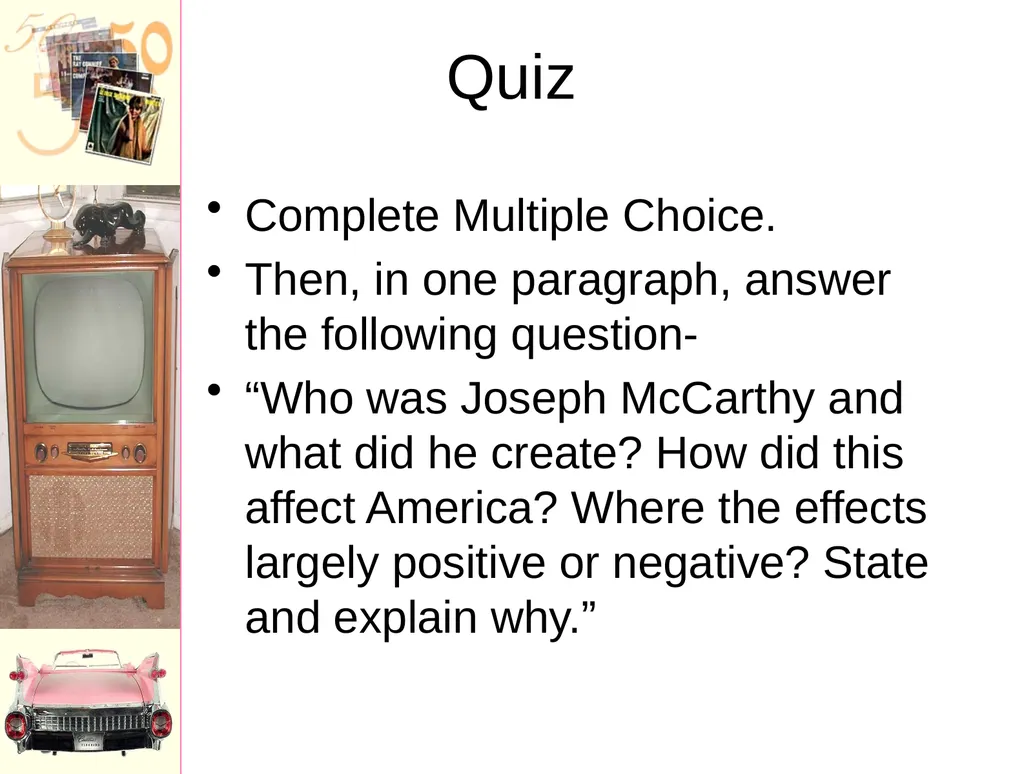 Quiz

• Complete Multiple Choice.
• Then, in one paragraph, answer the following question-
• "Who was Joseph McCarthy and what did he create? How did this affect America? Where the effects largely positive or negative? State and explain why."